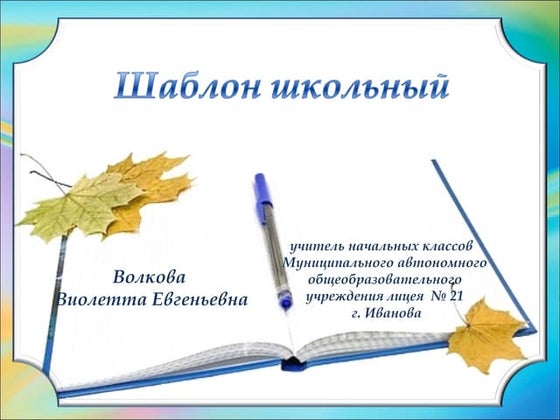 Шаблон школьный

Волкова
Виолетта Евгеньевна

учитель начальных классов
Муниципального автономного
общеобразовательного
учреждения лицея № 21
г. Иванова